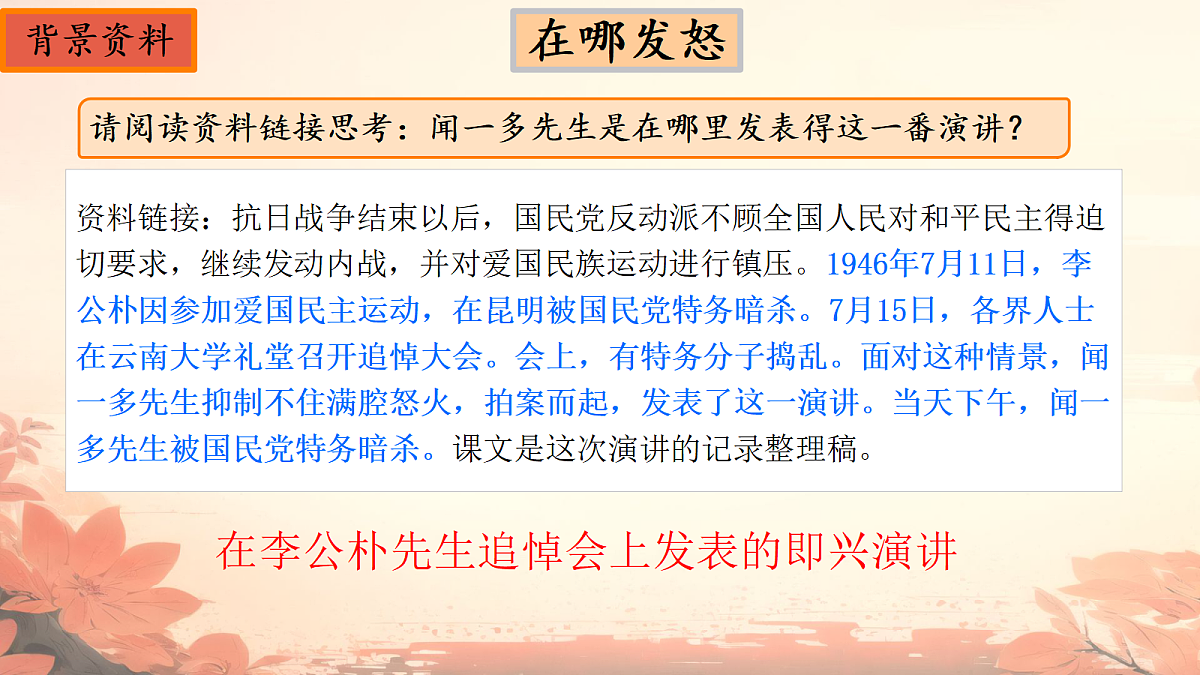 背景资料

在哪发怒

请阅读资料链接思考：闻一多先生是在哪里发表得这一番演讲？

资料链接：抗日战争结束以后，国民党反动派不顾全国人民对和平民主得迫切要求，继续发动内战，并对爱国民族运动进行镇压。1946年7月11日，李公朴因参加爱国民主运动，在昆明被国民党特务暗杀。7月15日，各界人士在云南大学礼堂召开追悼大会。会上，有特务分子捣乱。面对这种情景，闻一多先生抑制不住满腔怒火，拍案而起，发表了这一演讲。当天下午，闻一多先生被国民党特务暗杀。课文是这次演讲的记录整理稿。

在李公朴先生追悼会上发表的即兴演讲